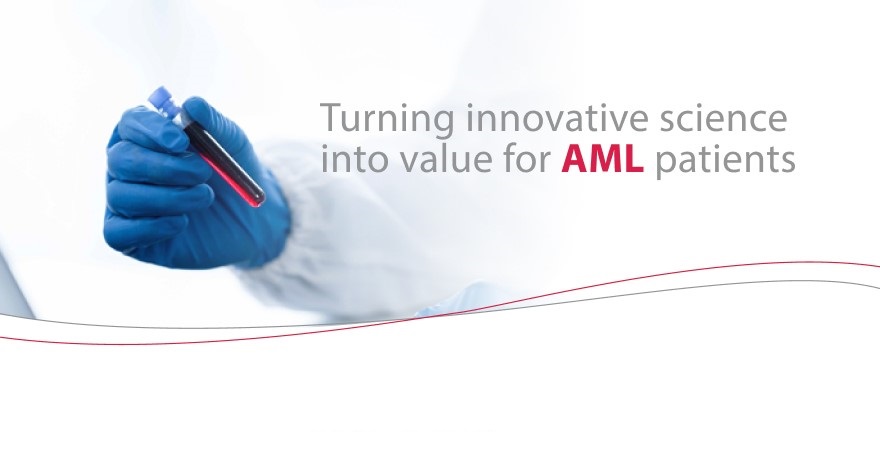 Turning innovative science into value for AML patients